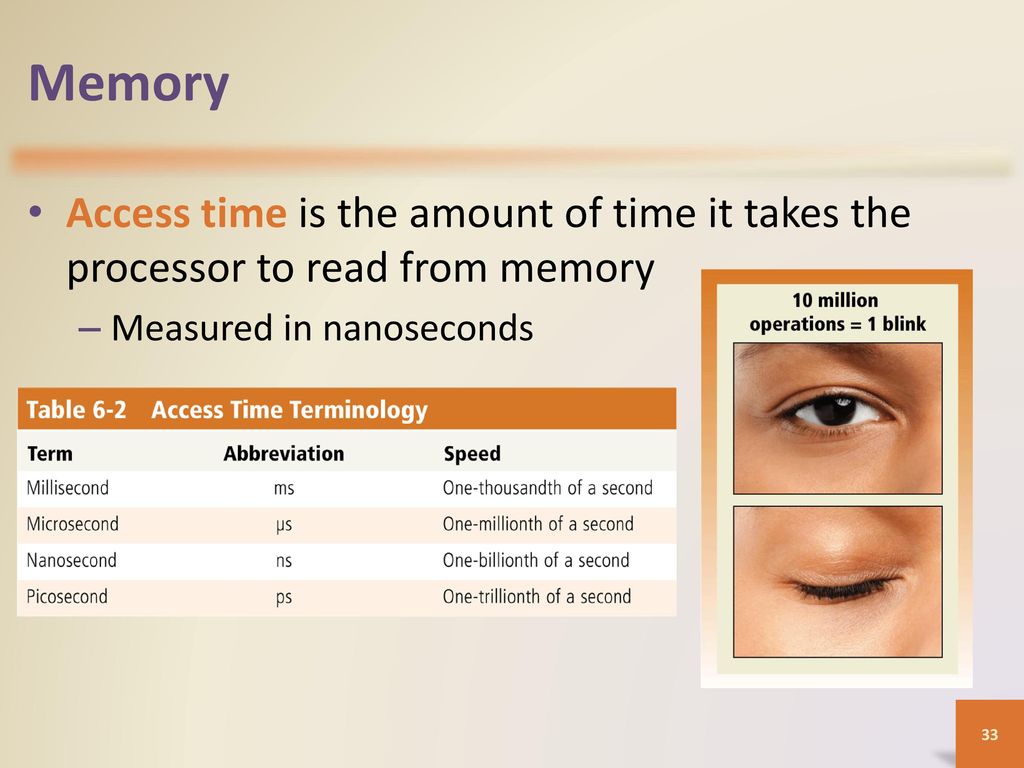 Memory

• Access time is the amount of time it takes the processor to read from memory
– Measured in nanoseconds

10 million operations = 1 blink

Table 6-2 Access Time Terminology

| Term | Abbreviation | Speed |
|---|---|---|
| Millisecond | ms | One-thousandth of a second |
| Microsecond | μs | One-millionth of a second |
| Nanosecond | ns | One-billionth of a second |
| Picosecond | ps | One-trillionth of a second |

33